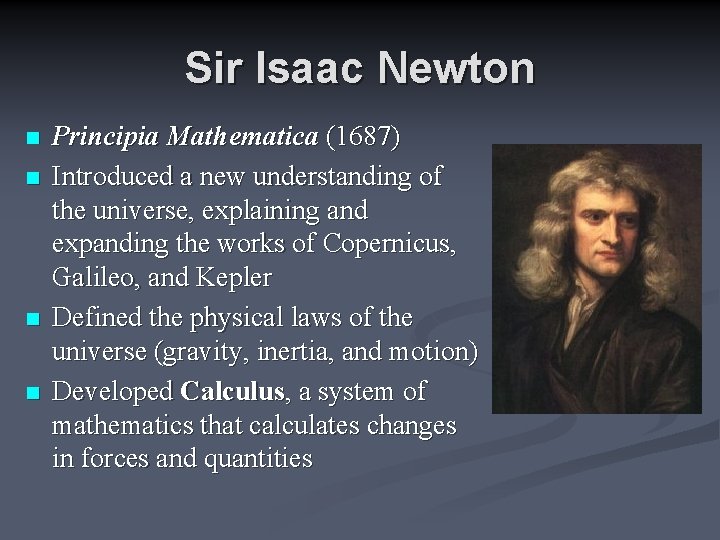 Sir Isaac Newton

- Principia Mathematica (1687)
- Introduced a new understanding of the universe, explaining and expanding the works of Copernicus, Galileo, and Kepler
- Defined the physical laws of the universe (gravity, inertia, and motion)
- Developed Calculus, a system of mathematics that calculates changes in forces and quantities